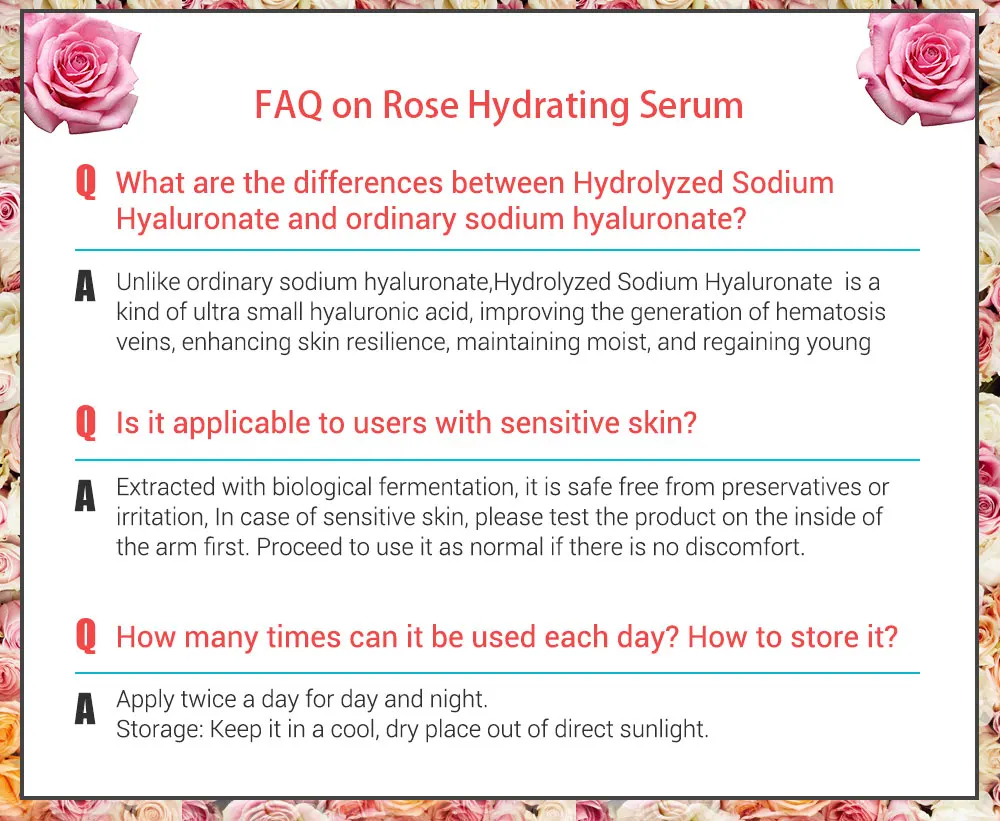 FAQ on Rose Hydrating Serum

Q What are the differences between Hydrolyzed Sodium Hyaluronate and ordinary sodium hyaluronate?

A Unlike ordinary sodium hyaluronate,Hydrolyzed Sodium Hyaluronate is a kind of ultra small hyaluronic acid, improving the generation of hematosis veins, enhancing skin resilience, maintaining moist, and regaining young

Q Is it applicable to users with sensitive skin?

A Extracted with biological fermentation, it is safe free from preservatives or irritation, In case of sensitive skin, please test the product on the inside of the arm first. Proceed to use it as normal if there is no discomfort.

Q How many times can it be used each day? How to store it?

A Apply twice a day for day and night.
Storage: Keep it in a cool, dry place out of direct sunlight.